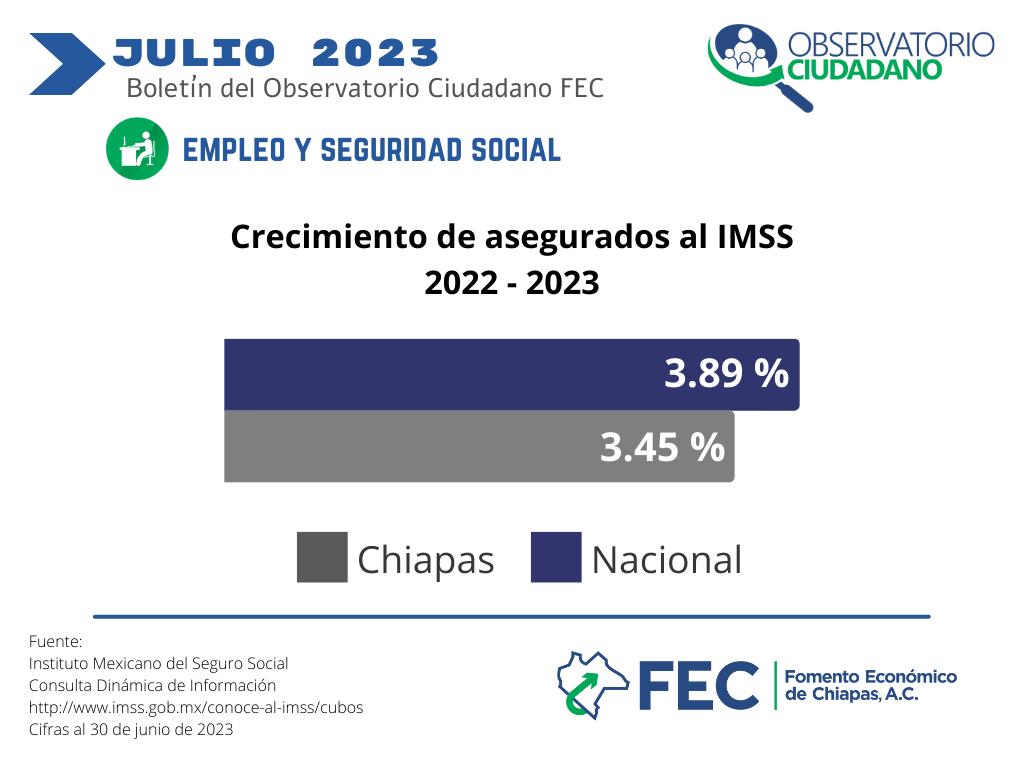 JULIO 2023
Boletín del Observatorio Ciudadano FEC

OBSERVATORIO
CIUDADANO

EMPLEO Y SEGURIDAD SOCIAL

Crecimiento de asegurados al IMSS
2022 - 2023

3.89 %
3.45 %

Chiapas Nacional

Fuente:
Instituto Mexicano del Seguro Social
Consulta Dinámica de Información
http://www.imss.gob.mx/conoce-al-imss/cubos
Cifras al 30 de junio de 2023

FEC Fomento Económico de Chiapas, A.C.